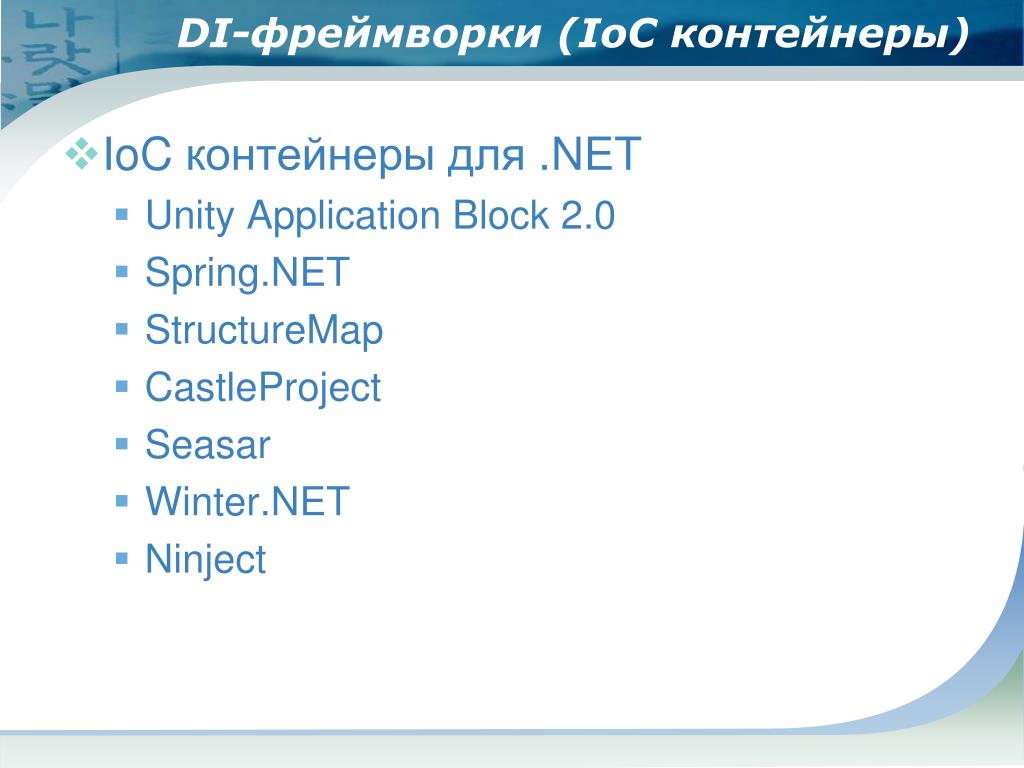 DI-фреймворки (IoC контейнеры)

IoC контейнеры для .NET

Unity Application Block 2.0

Spring.NET

StructureMap

CastleProject

Seasar

Winter.NET

Ninject